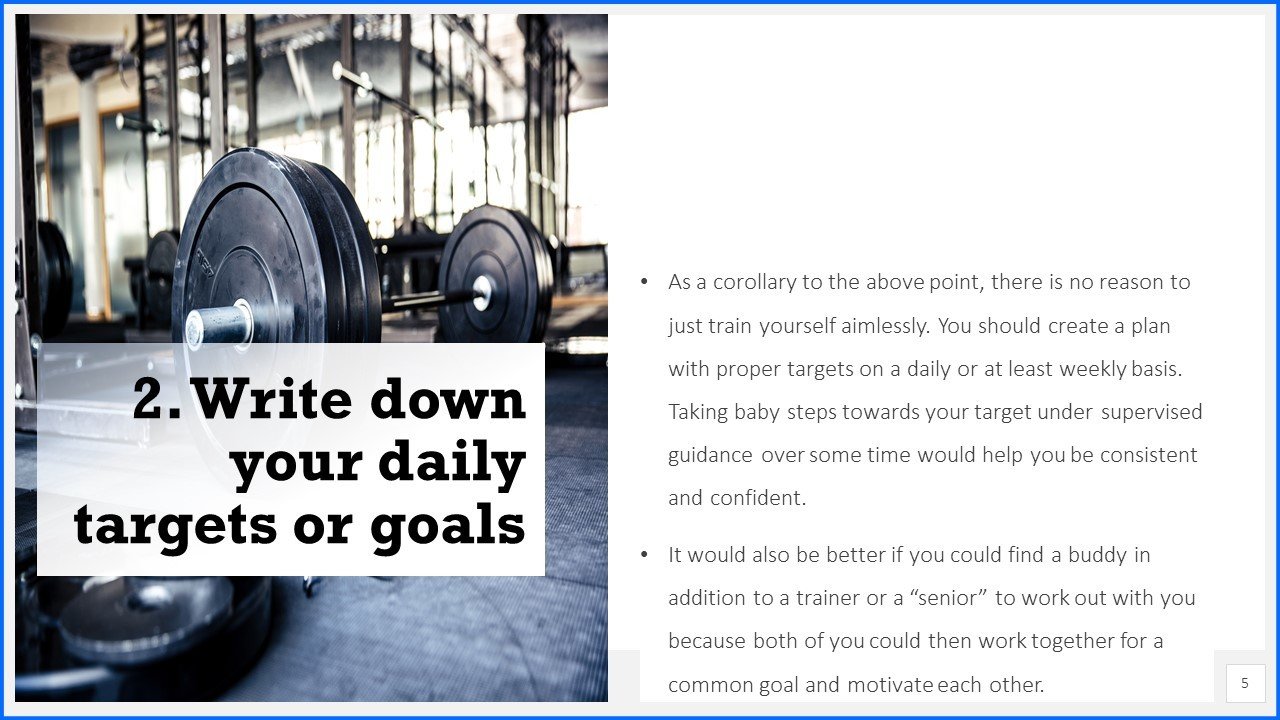 2. Write down your daily targets or goals

• As a corollary to the above point, there is no reason to just train yourself aimlessly. You should create a plan with proper targets on a daily or at least weekly basis. Taking baby steps towards your target under supervised guidance over some time would help you be consistent and confident.

• It would also be better if you could find a buddy in addition to a trainer or a “senior” to work out with you because both of you could then work together for a common goal and motivate each other.

5